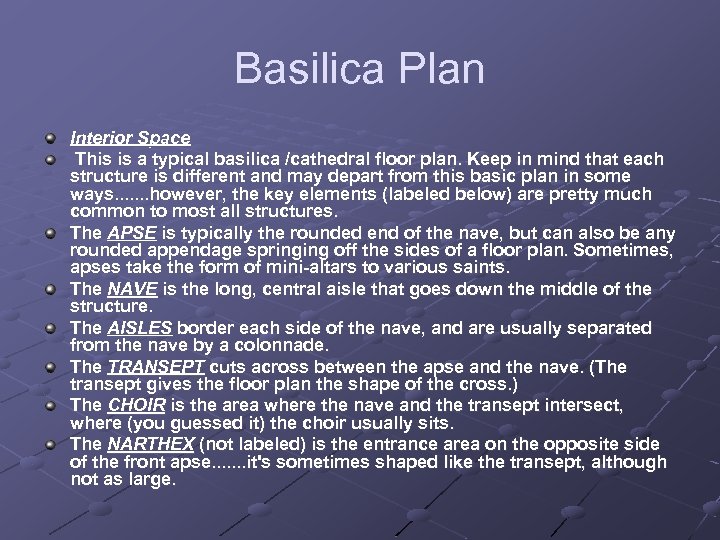 Basilica Plan

Interior Space

This is a typical basilica /cathedral floor plan. Keep in mind that each structure is different and may depart from this basic plan in some ways.......however, the key elements (labeled below) are pretty much common to most all structures.

The APSE is typically the rounded end of the nave, but can also be any rounded appendage springing off the sides of a floor plan. Sometimes, apses take the form of mini-altars to various saints.

The NAVE is the long, central aisle that goes down the middle of the structure.

The AISLES border each side of the nave, and are usually separated from the nave by a colonnade.

The TRANSEPT cuts across between the apse and the nave. (The transept gives the floor plan the shape of the cross.)

The CHOIR is the area where the nave and the transept intersect, where (you guessed it) the choir usually sits.

The NARTHEX (not labeled) is the entrance area on the opposite side of the front apse.......it's sometimes shaped like the transept, although not as large.